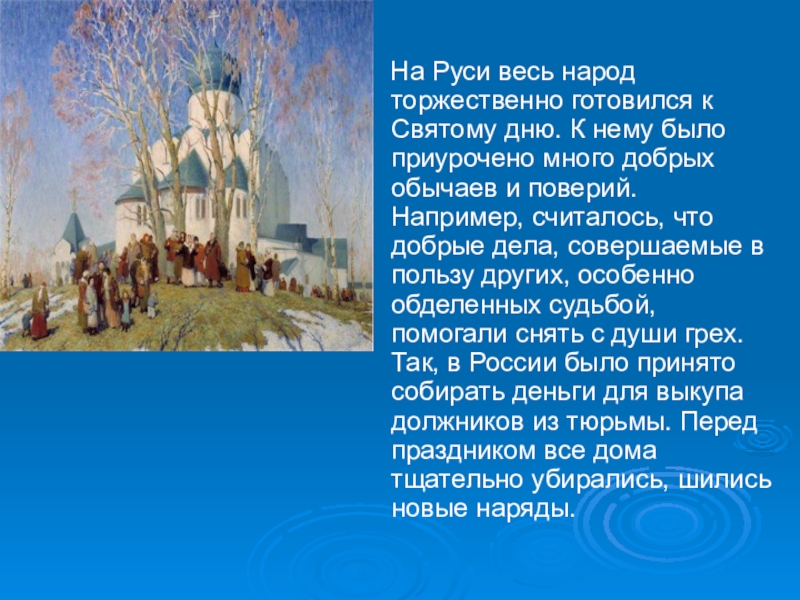 На Руси весь народ торжественно готовился к Святому дню. К нему было приурочено много добрых обычаев и поверий. Например, считалось, что добрые дела, совершаемые в пользу других, особенно обделенных судьбой, помогали снять с души грех. Так, в России было принято собирать деньги для выкупа должников из тюрьмы. Перед праздником все дома тщательно убирались, шились новые наряды.